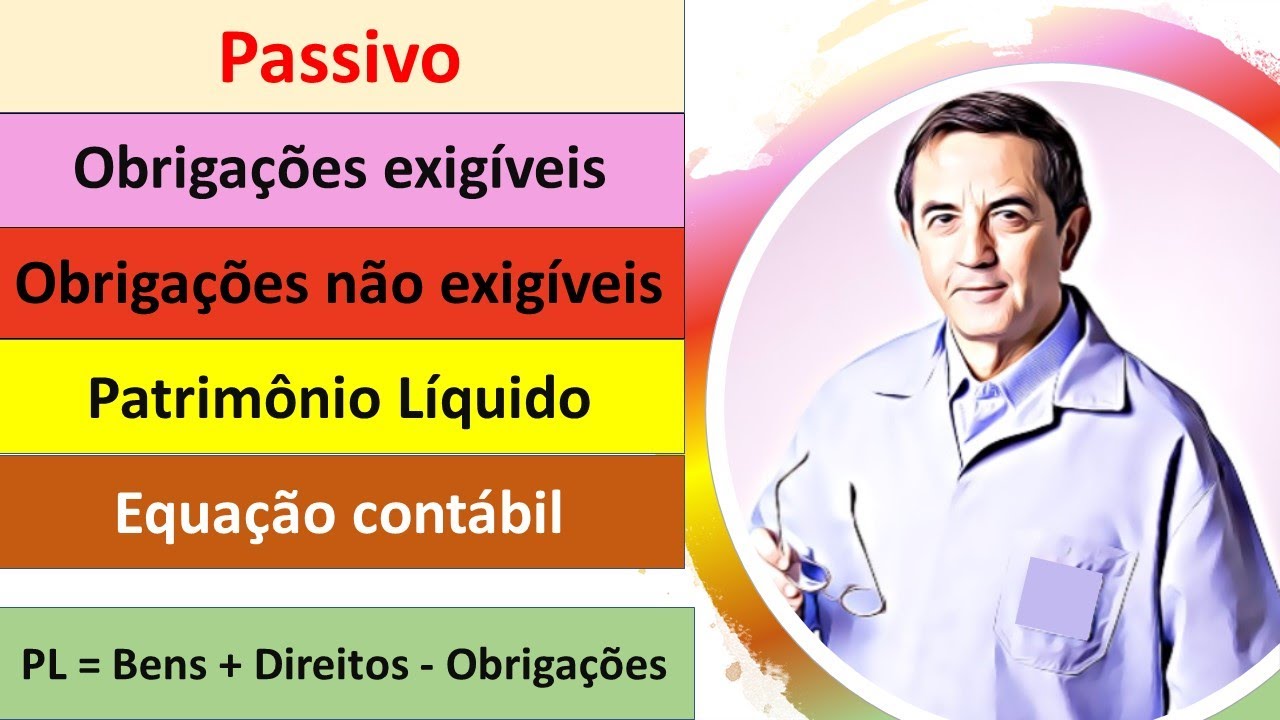 Passivo

Obrigações exigíveis

Obrigações não exigíveis

Patrimônio Líquido

Equação contábil

PL = Bens + Direitos - Obrigações